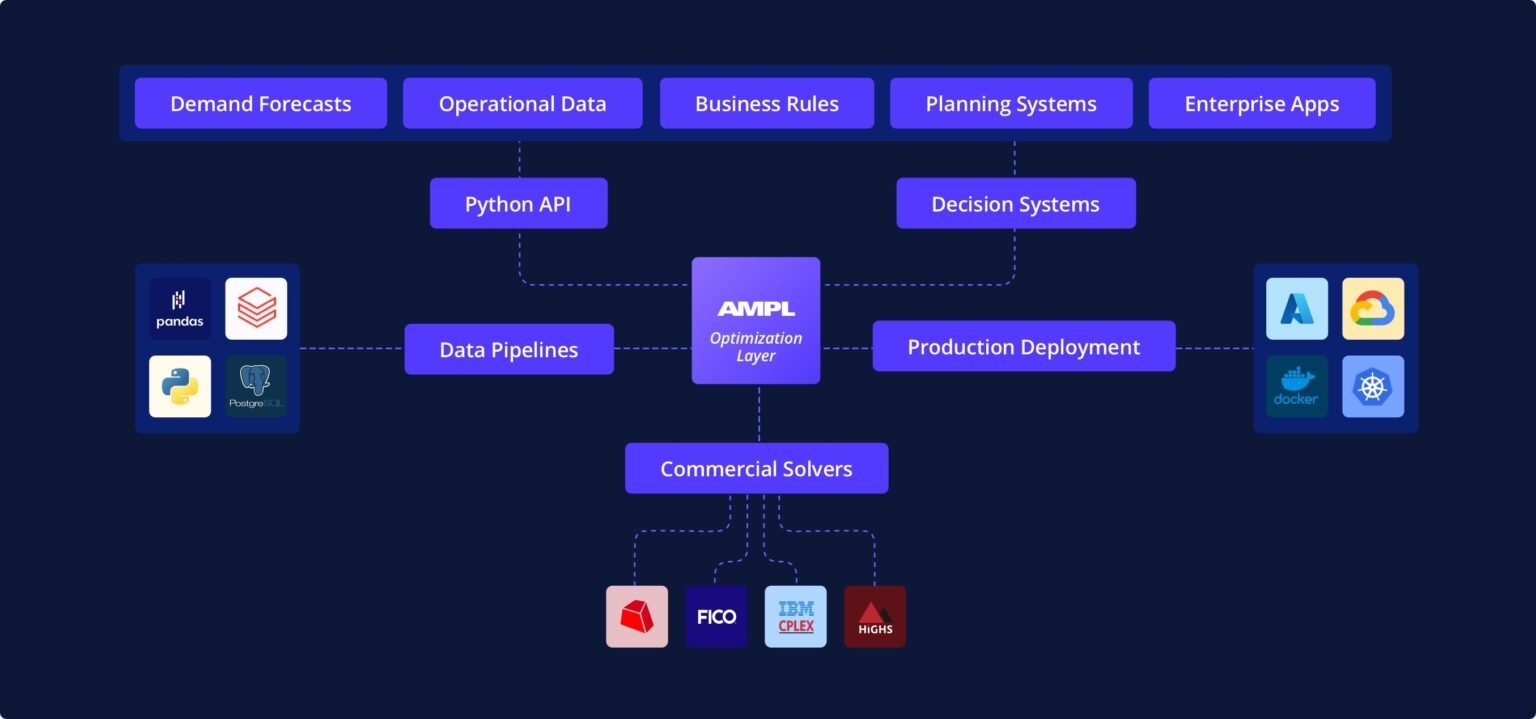 Demand Forecasts
Operational Data
Business Rules
Planning Systems
Enterprise Apps

Python API
Decision Systems

pandas
PostgreSQL

Data Pipelines

AMPL
Optimization Layer

Production Deployment

docker

Commercial Solvers

FICO
IBM
CPLEX
HiGHS